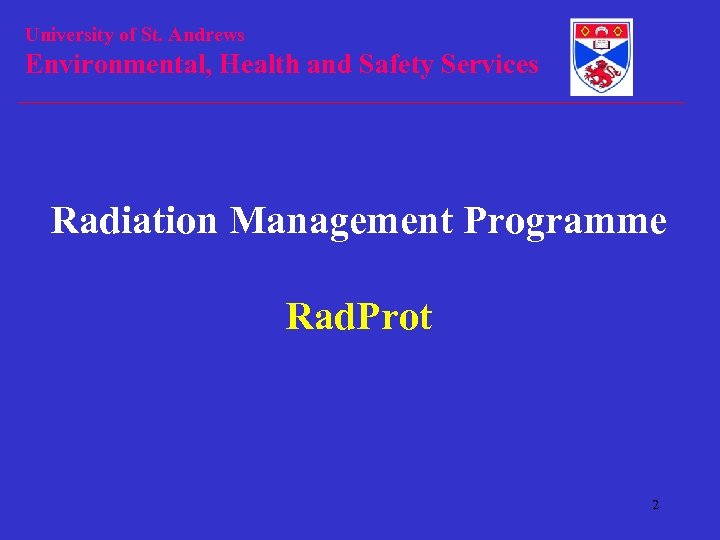 University of St. Andrews
Environmental, Health and Safety Services

Radiation Management Programme

RadProt

2